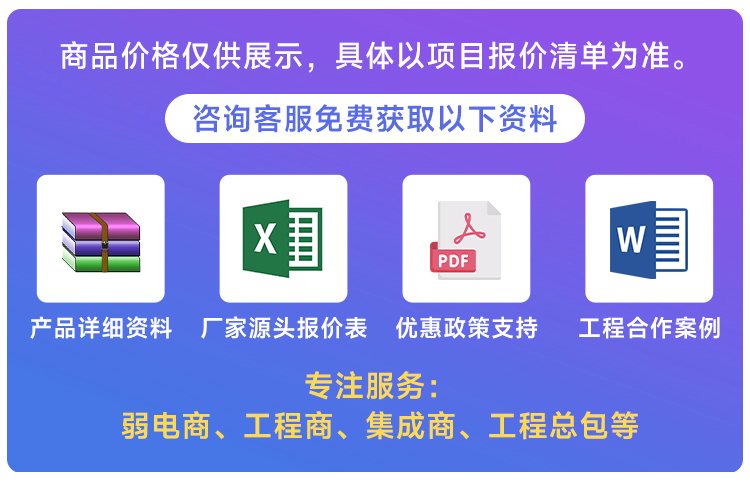 商品价格仅供展示，具体以项目报价清单为准。

咨询客服免费获取以下资料

X

PDF

W

产品详细资料

厂家源头报价表

优惠政策支持

工程合作案例

专注服务：

弱电商、工程商、集成商、工程总包等